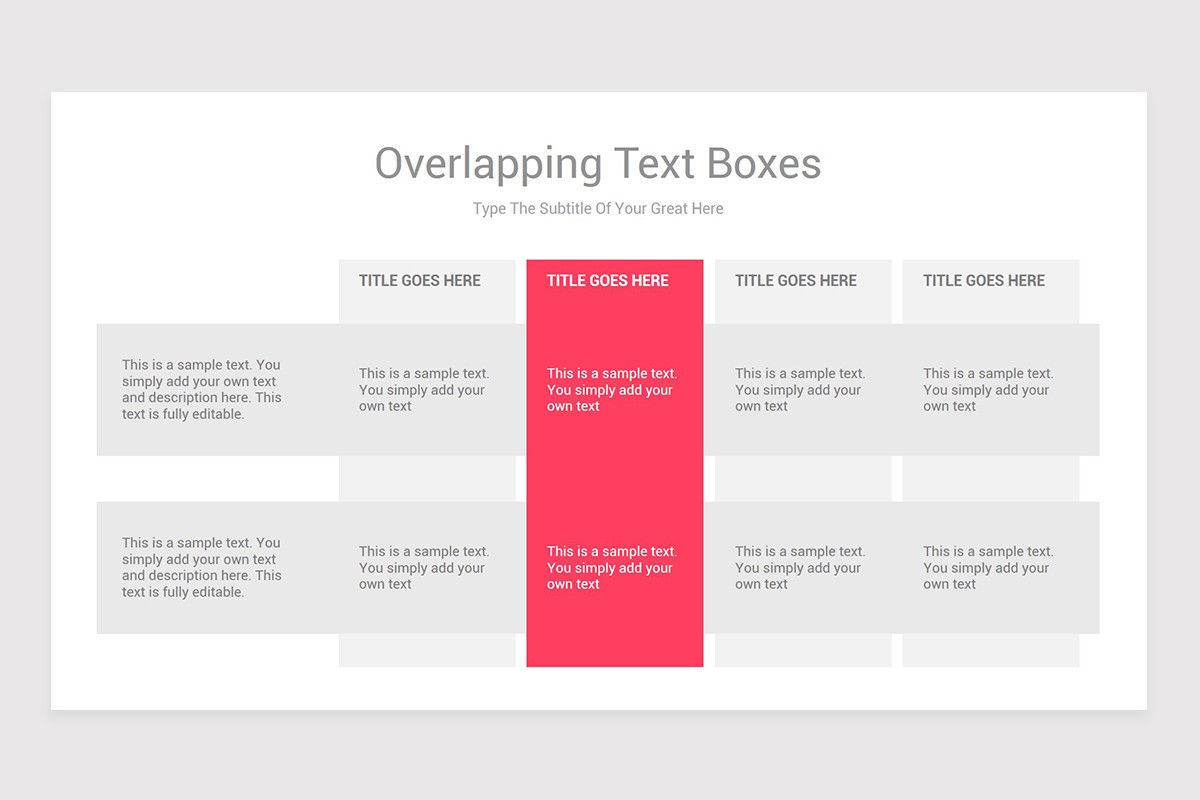 Overlapping Text Boxes

Type The Subtitle Of Your Great Here

|  | TITLE GOES HERE | TITLE GOES HERE | TITLE GOES HERE | TITLE GOES HERE |
|---|---|---|---|---|
| This is a sample text. You simply add your own text and description here. This text is fully editable. | This is a sample text. You simply add your own text | This is a sample text. You simply add your own text | This is a sample text. You simply add your own text | This is a sample text. You simply add your own text |
| This is a sample text. You simply add your own text and description here. This text is fully editable. | This is a sample text. You simply add your own text | This is a sample text. You simply add your own text | This is a sample text. You simply add your own text | This is a sample text. You simply add your own text |